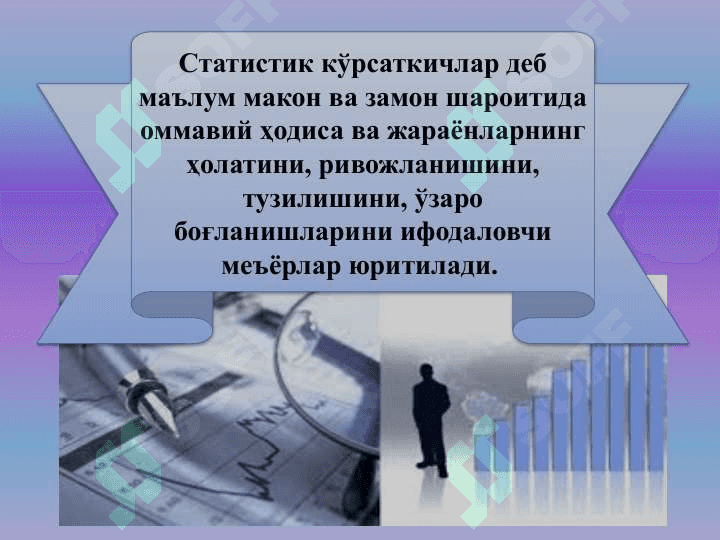 Статистик кўрсаткичлар деб маълум макон ва замон шароитида оммавий ҳодиса ва жараёнларнинг ҳолатини, ривожланишини, тузилишини, ўзаро боғланишларини ифодаловчи меъёрлар юритилади.